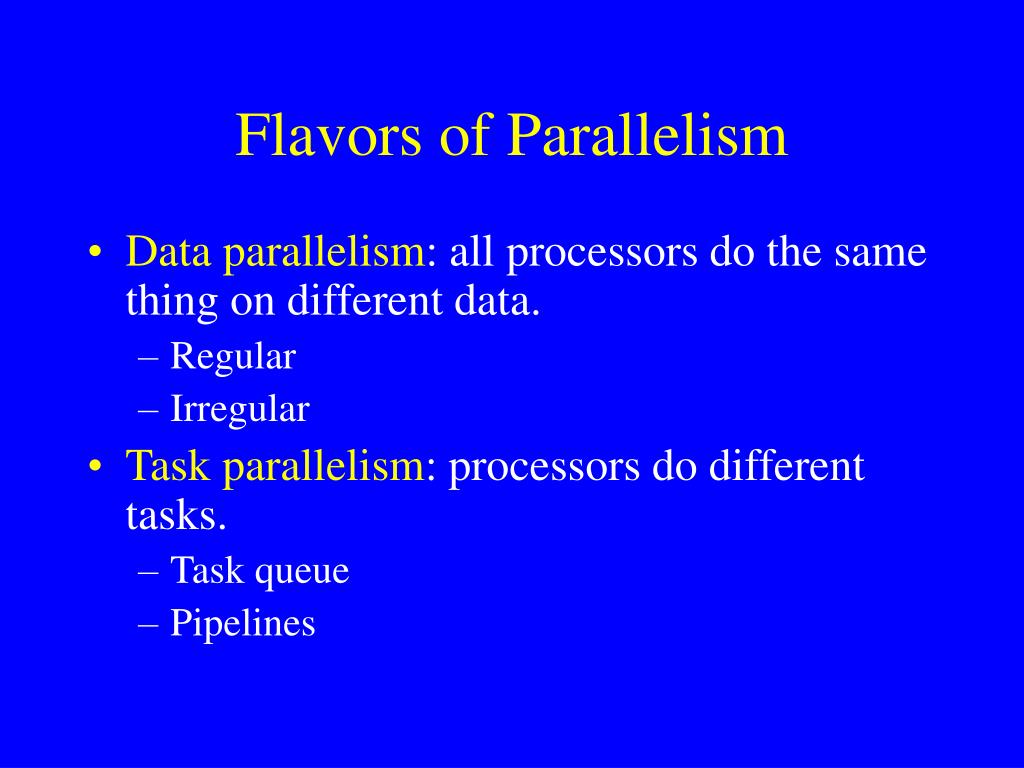 Flavors of Parallelism

• Data parallelism: all processors do the same thing on different data.
– Regular
– Irregular

• Task parallelism: processors do different tasks.
– Task queue
– Pipelines